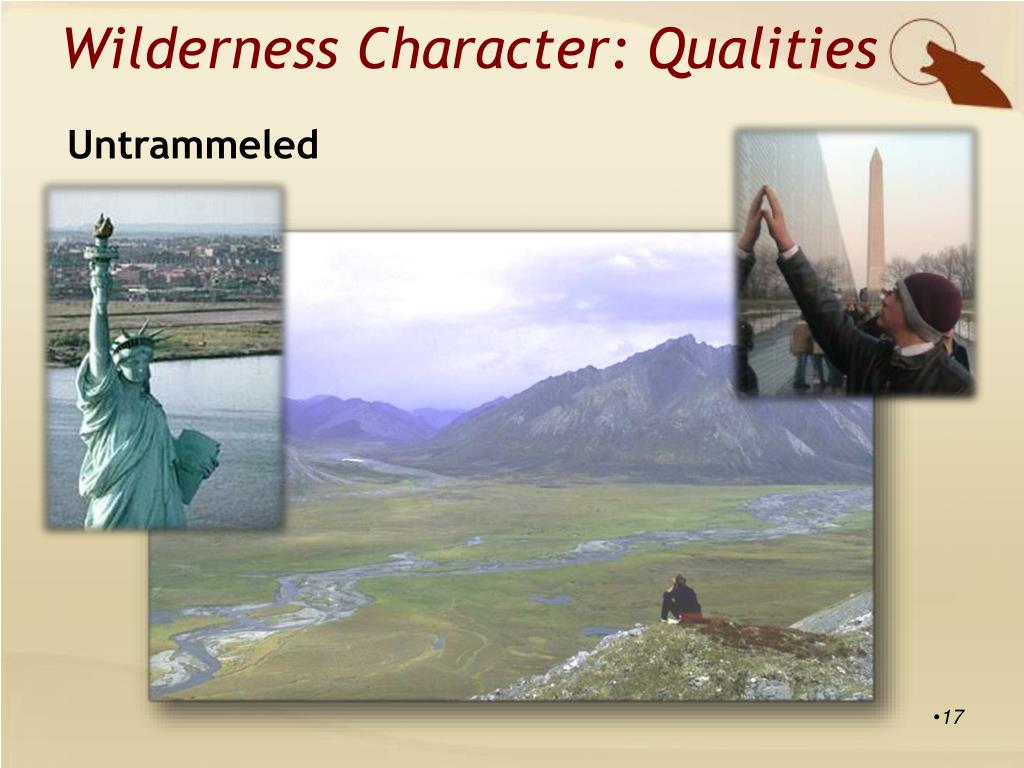 Wilderness Character: Qualities

Untrammeled

•17